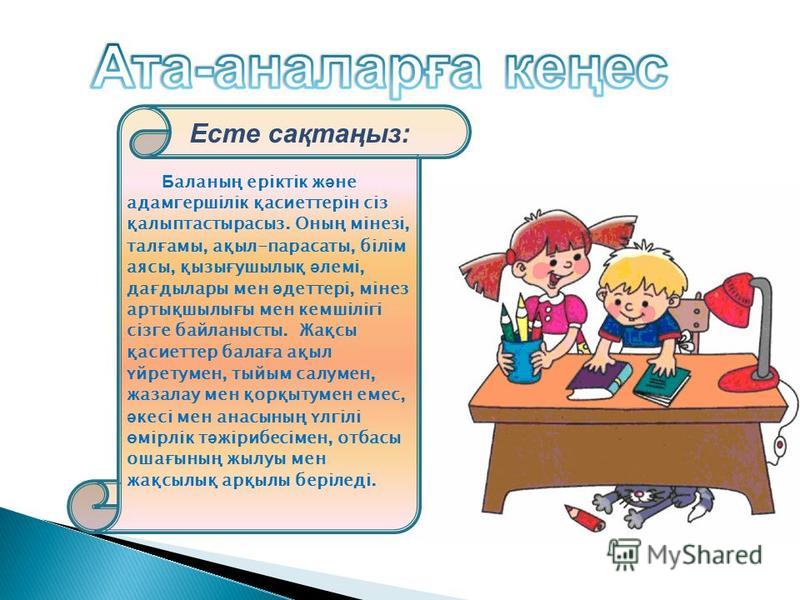 Ата-аналарға кеңес

Есте сақтаңыз:

Баланың еріктік және адамгершілік қасиеттерін сіз қалыптастырасыз. Оның мінезі, талғамы, ақыл-парасаты, білім аясы, қызығушылық әлемі, дағдылары мен әдеттері, мінез артықшылығы мен кемшілігі сізге байланысты. Жақсы қасиеттер балаға ақыл үйретумен, тыйым салумен, жазалау мен қорқытумен емес, әкесі мен анасының үлгілі өмірлік тәжірибесімен, отбасы ошағының жылуы мен жақсылық арқылы беріледі.

MyShared